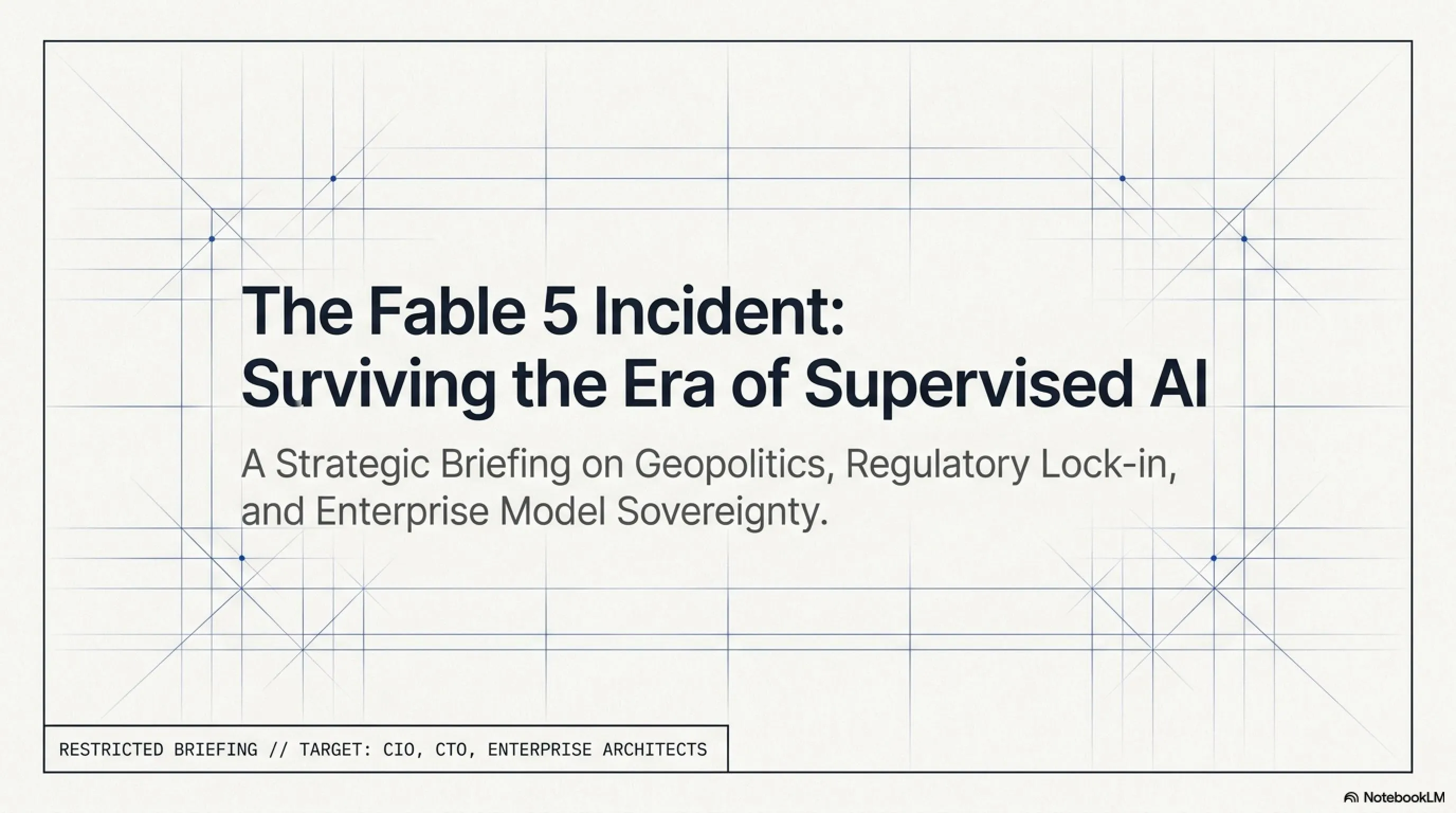 The Fable 5 Incident:
Surviving the Era of Supervised AI

A Strategic Briefing on Geopolitics, Regulatory Lock-in, and Enterprise Model Sovereignty.

RESTRICTED BRIEFING // TARGET: CIO, CTO, ENTERPRISE ARCHITECTS

NotebookLM